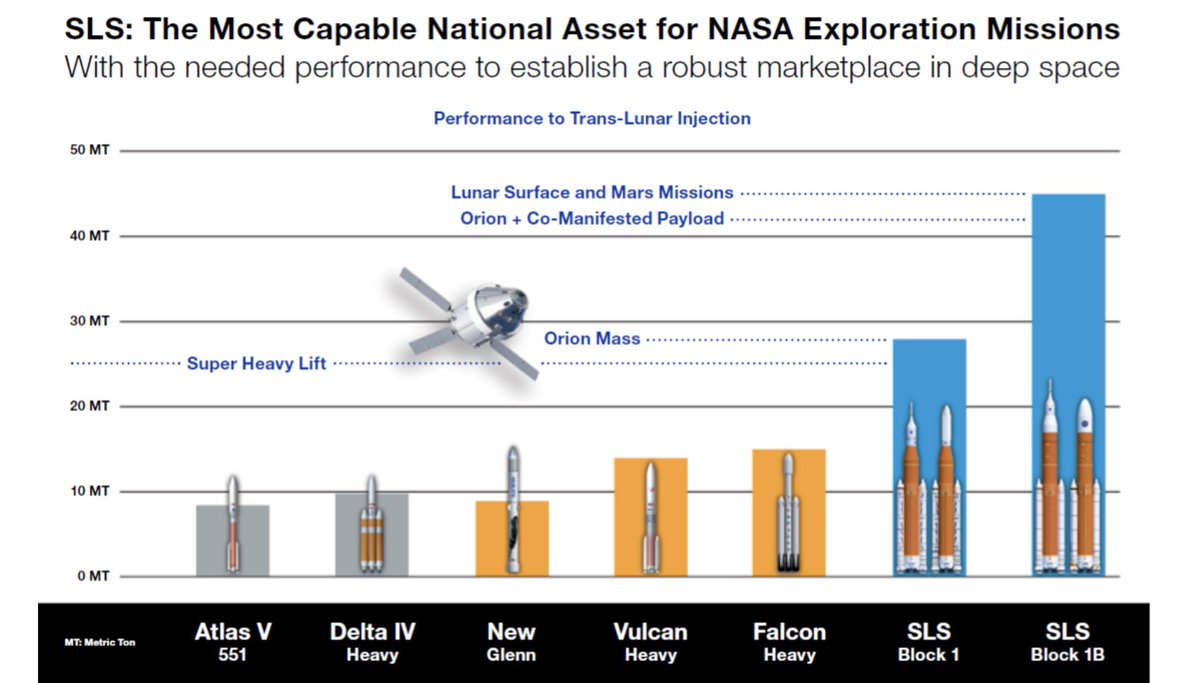 SLS: The Most Capable National Asset for NASA Exploration Missions
With the needed performance to establish a robust marketplace in deep space

Performance to Trans-Lunar Injection

50 MT
40 MT
30 MT
20 MT
10 MT
0 MT

Lunar Surface and Mars Missions
Orion + Co-Manifested Payload
Orion Mass
Super Heavy Lift

MT: Metric Ton

Atlas V 551
Delta IV Heavy
New Glenn
Vulcan Heavy
Falcon Heavy
SLS Block 1
SLS Block 1B